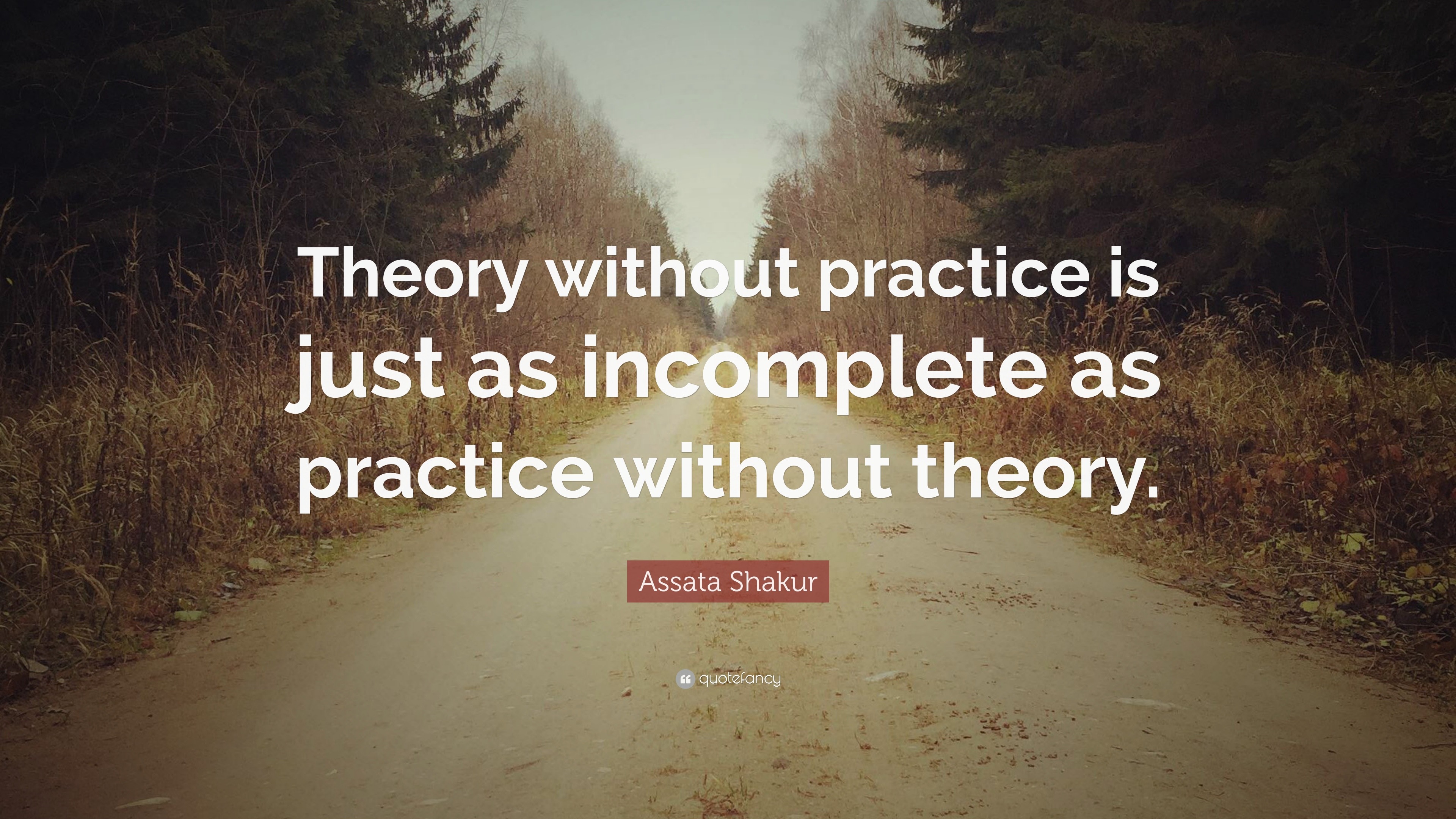 Theory without practice is just as incomplete as practice without theory.

Assata Shakur

quotefancy